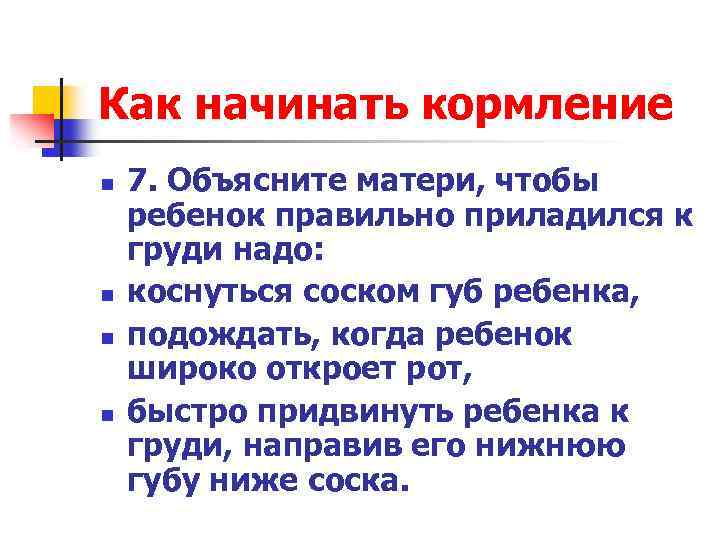 Как начинать кормление

- 7. Объясните матери, чтобы ребенок правильно приладился к груди надо:
- коснуться соском губ ребенка,
- подождать, когда ребенок широко откроет рот,
- быстро придвинуть ребенка к груди, направив его нижнюю губу ниже соска.